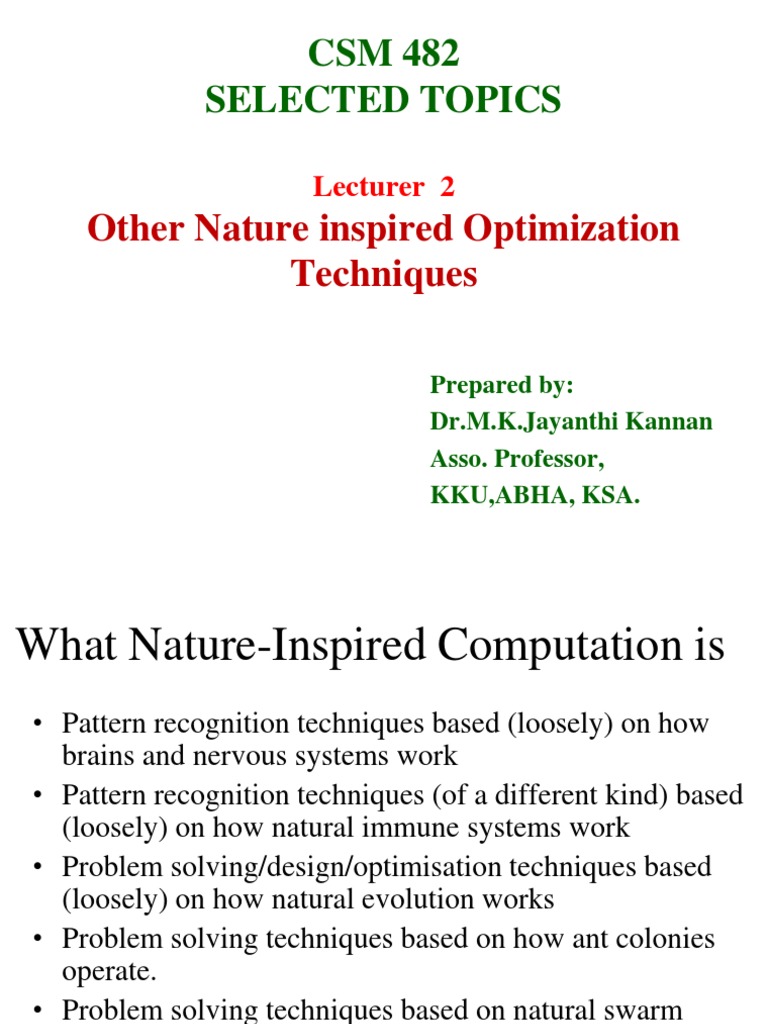 CSM 482
SELECTED TOPICS

Lecturer 2
Other Nature inspired Optimization Techniques

Prepared by:
Dr.M.K.Jayanthi Kannan
Asso. Professor,
KKU,ABHA, KSA.

What Nature-Inspired Computation is

• Pattern recognition techniques based (loosely) on how brains and nervous systems work
• Pattern recognition techniques (of a different kind) based (loosely) on how natural immune systems work
• Problem solving/design/optimisation techniques based (loosely) on how natural evolution works
• Problem solving techniques based on how ant colonies operate.
• Problem solving techniques based on natural swarm